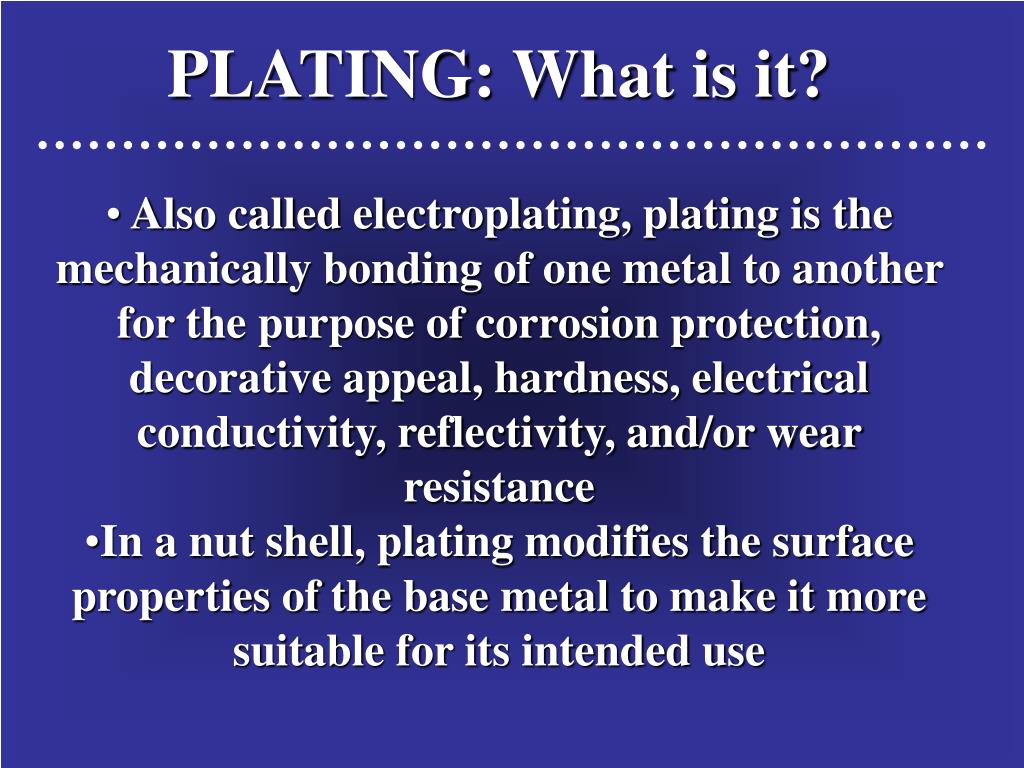 PLATING: What is it?

• Also called electroplating, plating is the mechanically bonding of one metal to another for the purpose of corrosion protection, decorative appeal, hardness, electrical conductivity, reflectivity, and/or wear resistance

•In a nut shell, plating modifies the surface properties of the base metal to make it more suitable for its intended use